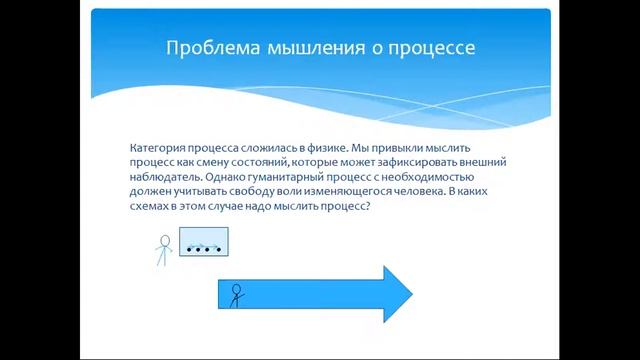 Проблема мышления о процессе

Категория процесса сложилась в физике. Мы привыкли мыслить процесс как смену состояний, которые может зафиксировать внешний наблюдатель. Однако гуманитарный процесс с необходимостью должен учитывать свободу воли изменяющегося человека. В каких схемах в этом случае надо мыслить процесс?